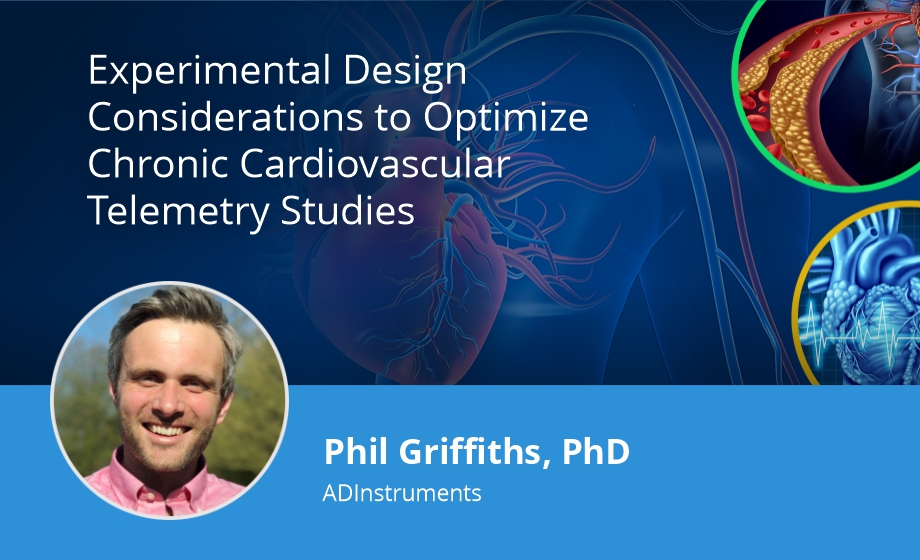 Experimental Design Considerations to Optimize Chronic Cardiovascular Telemetry Studies

Phil Griffiths, PhD
ADInstruments